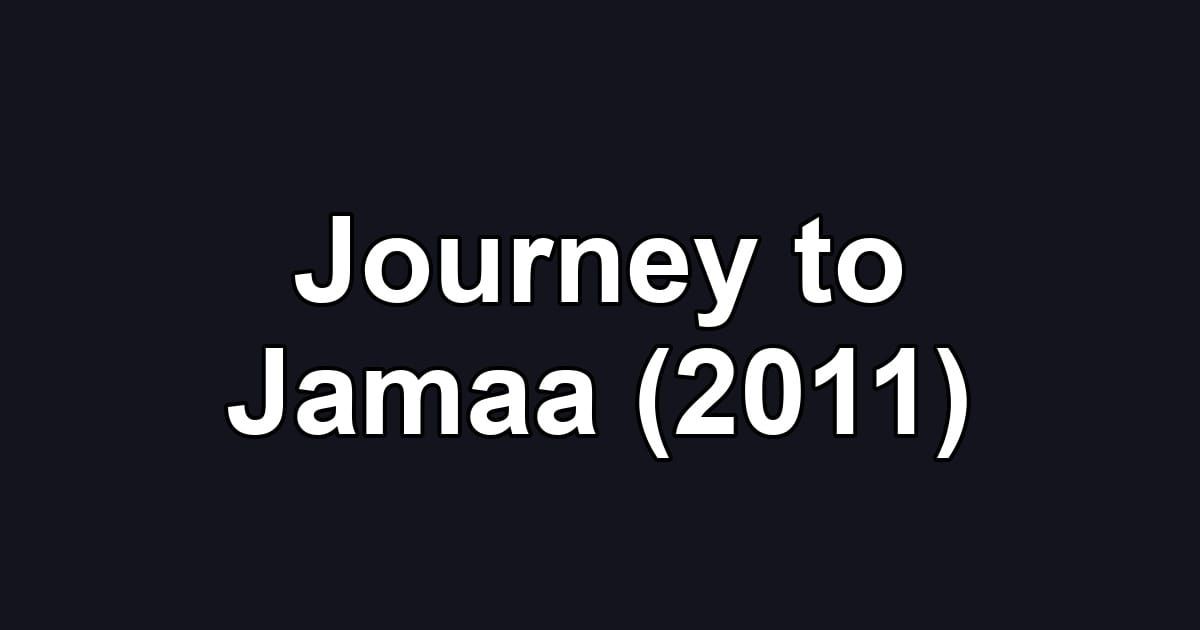 Journey to Jamaa (2011)